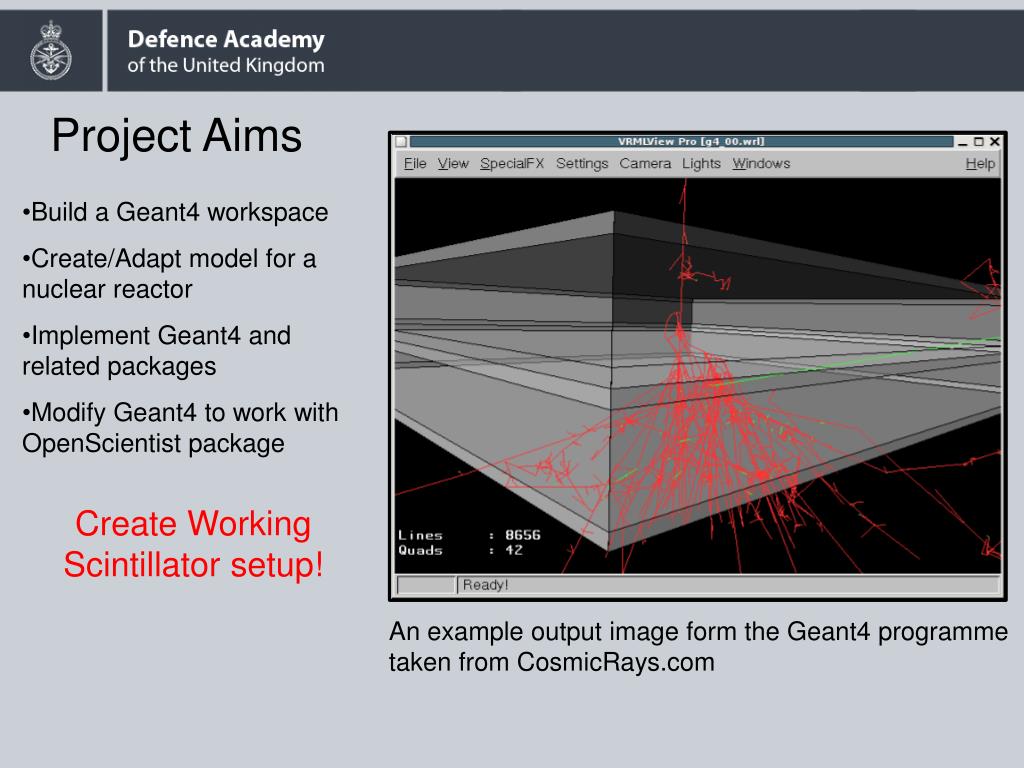 Defence Academy
of the United Kingdom

Project Aims

•Build a Geant4 workspace

•Create/Adapt model for a nuclear reactor

•Implement Geant4 and related packages

•Modify Geant4 to work with OpenScientist package

Create Working Scintillator setup!

VRMLView Pro [g4_00.wrl]

File View SpecialFX Settings Camera Lights Windows Help

Lines : 8656
Quads : 42

Ready!

An example output image form the Geant4 programme taken from CosmicRays.com